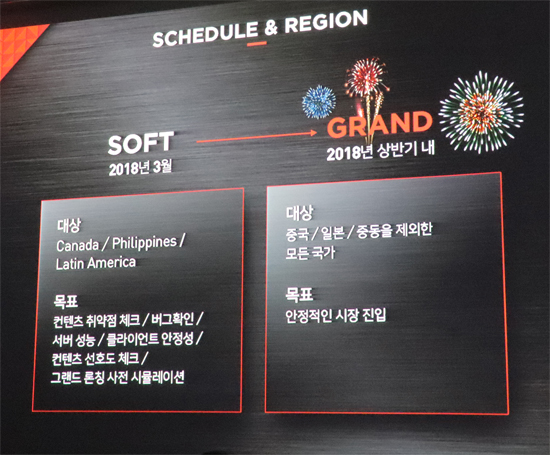 SCHEDULE & REGION

SOFT
2018년 3월

GRAND
2018년 상반기 내

대상
Canada / Philippines / Latin America

목표
컨텐츠 취약점 체크 / 버그확인 / 서버 성능 / 클라이언트 안정성 / 컨텐츠 선호도 체크 / 그랜드 론칭 사전 시뮬레이션

대상
중국 / 일본 / 중동을 제외한 모든 국가

목표
안정적인 시장 진입